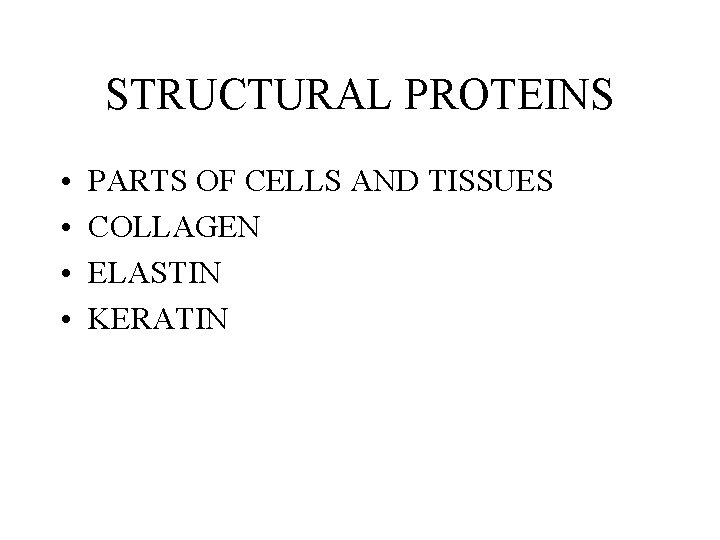 STRUCTURAL PROTEINS

• PARTS OF CELLS AND TISSUES
• COLLAGEN
• ELASTIN
• KERATIN